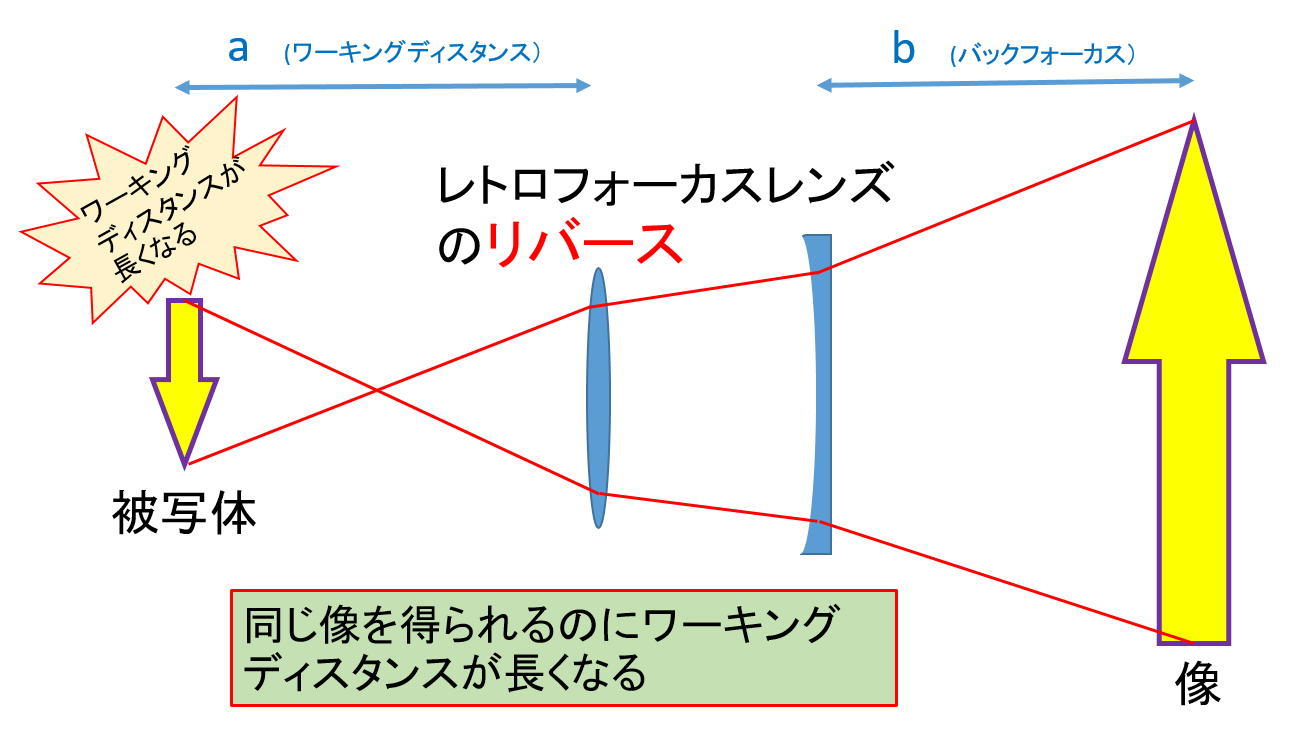 a (ワーキングディスタンス)

b (バックフォーカス)

ワーキングディスタンスが長くなる

レトロフォーカスレンズのリバース

被写体

同じ像を得られるのにワーキングディスタンスが長くなる

像